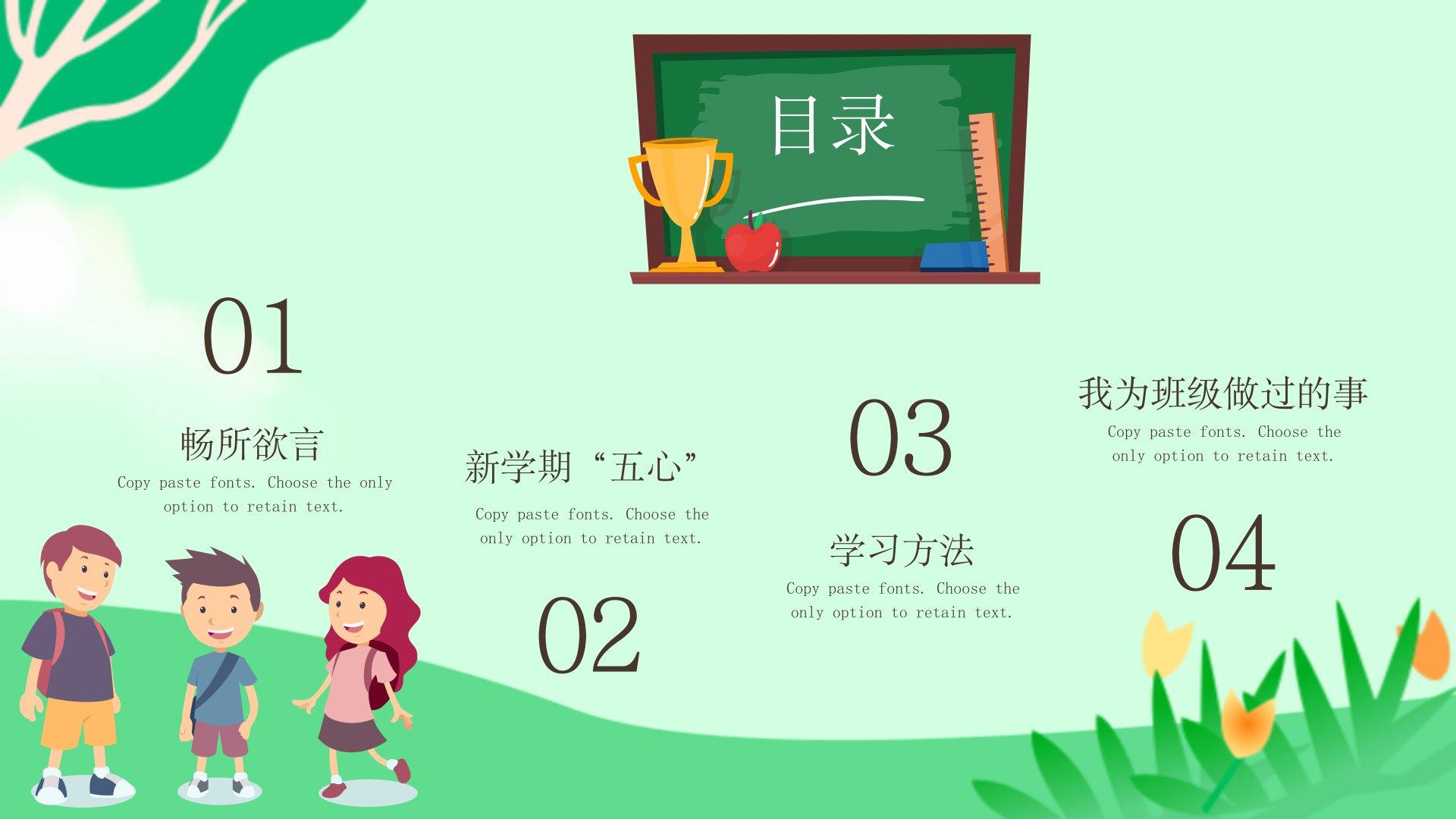 目录

01

畅所欲言

Copy paste fonts. Choose the only option to retain text.

新学期“五心”

Copy paste fonts. Choose the only option to retain text.

02

03

学习方法

Copy paste fonts. Choose the only option to retain text.

我为班级做过的事

Copy paste fonts. Choose the only option to retain text.

04